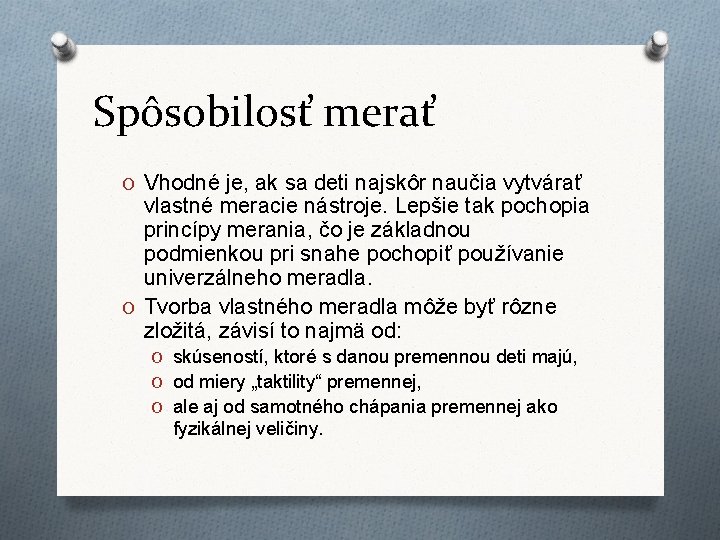 Spôsobilosť merať

O Vhodné je, ak sa deti najskôr naučia vytvárať vlastné meracie nástroje. Lepšie tak pochopia princípy merania, čo je základnou podmienkou pri snahe pochopiť používanie univerzálneho meradla.

O Tvorba vlastného meradla môže byť rôzne zložitá, závisí to najmä od:

O skúseností, ktoré s danou premennou deti majú,

O od miery „taktility“ premennej,

O ale aj od samotného chápania premennej ako fyzikálnej veličiny.